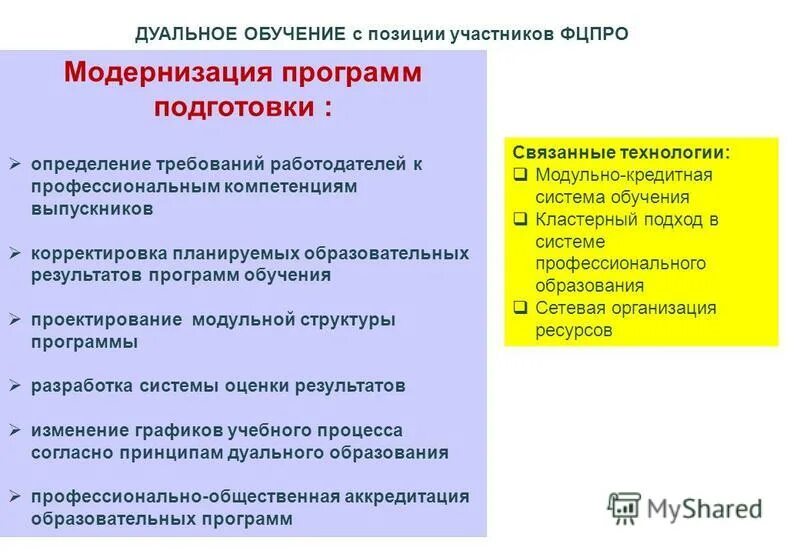 ДУАЛЬНОЕ ОБУЧЕНИЕ с позиции участников ФЦПРО

Модернизация программ подготовки :

➢ определение требований работодателей к профессиональным компетенциям выпускников

➢ корректировка планируемых образовательных результатов программ обучения

➢ проектирование модульной структуры программы

➢ разработка системы оценки результатов

➢ изменение графиков учебного процесса согласно принципам дуального образования

➢ профессионально-общественная аккредитация образовательных программ

Связанные технологии:
❑ Модульно-кредитная система обучения
❑ Кластерный подход в системе профессионального образования
❑ Сетевая организация ресурсов

MyShared